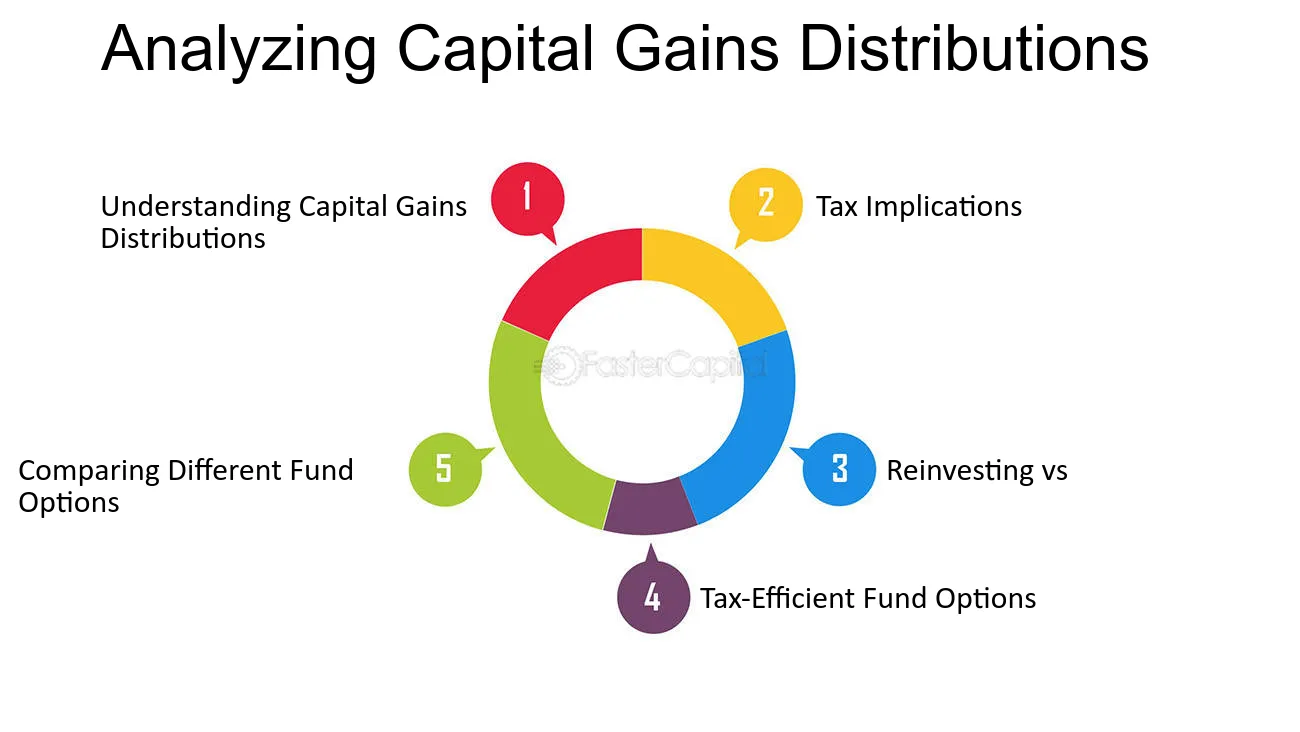 Analyzing Capital Gains Distributions

1
Understanding Capital Gains Distributions

2
Tax Implications

FasterCapital

3
Reinvesting vs

4
Tax-Efficient Fund Options

5
Comparing Different Fund Options